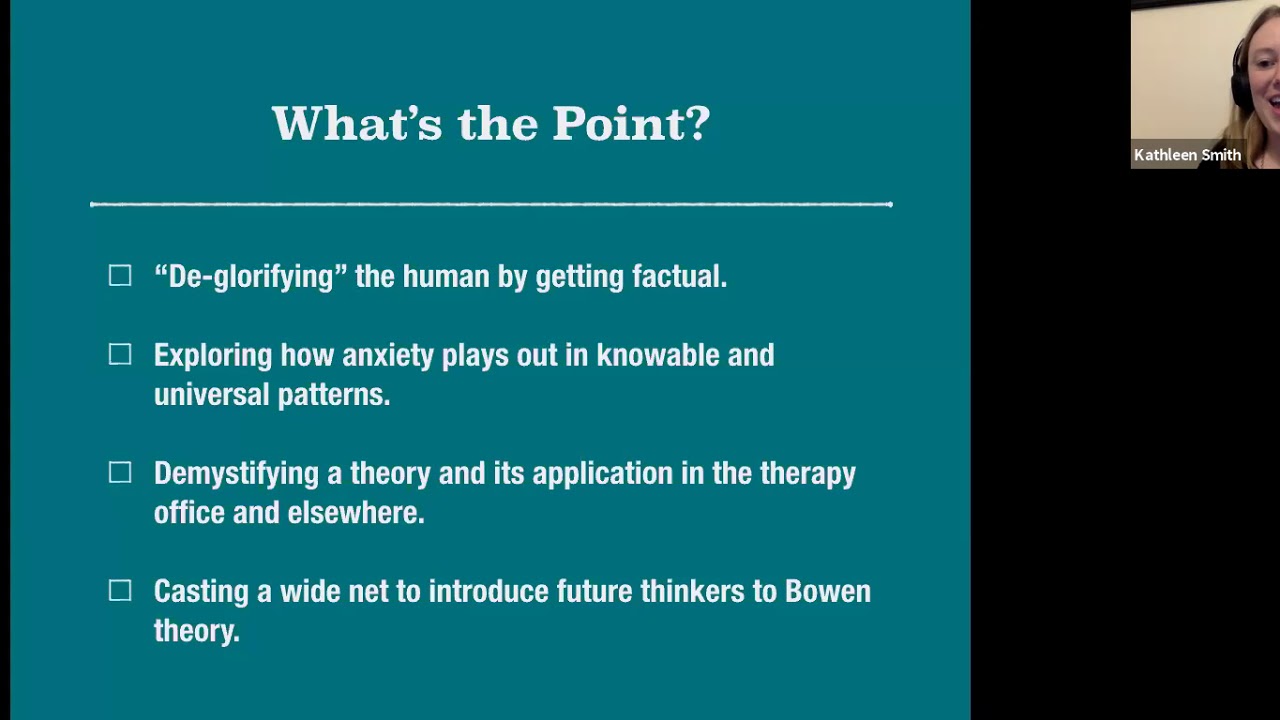 What's the Point?

☐ "De-glorifying" the human by getting factual.

☐ Exploring how anxiety plays out in knowable and universal patterns.

☐ Demystifying a theory and its application in the therapy office and elsewhere.

☐ Casting a wide net to introduce future thinkers to Bowen theory.

Kathleen Smith